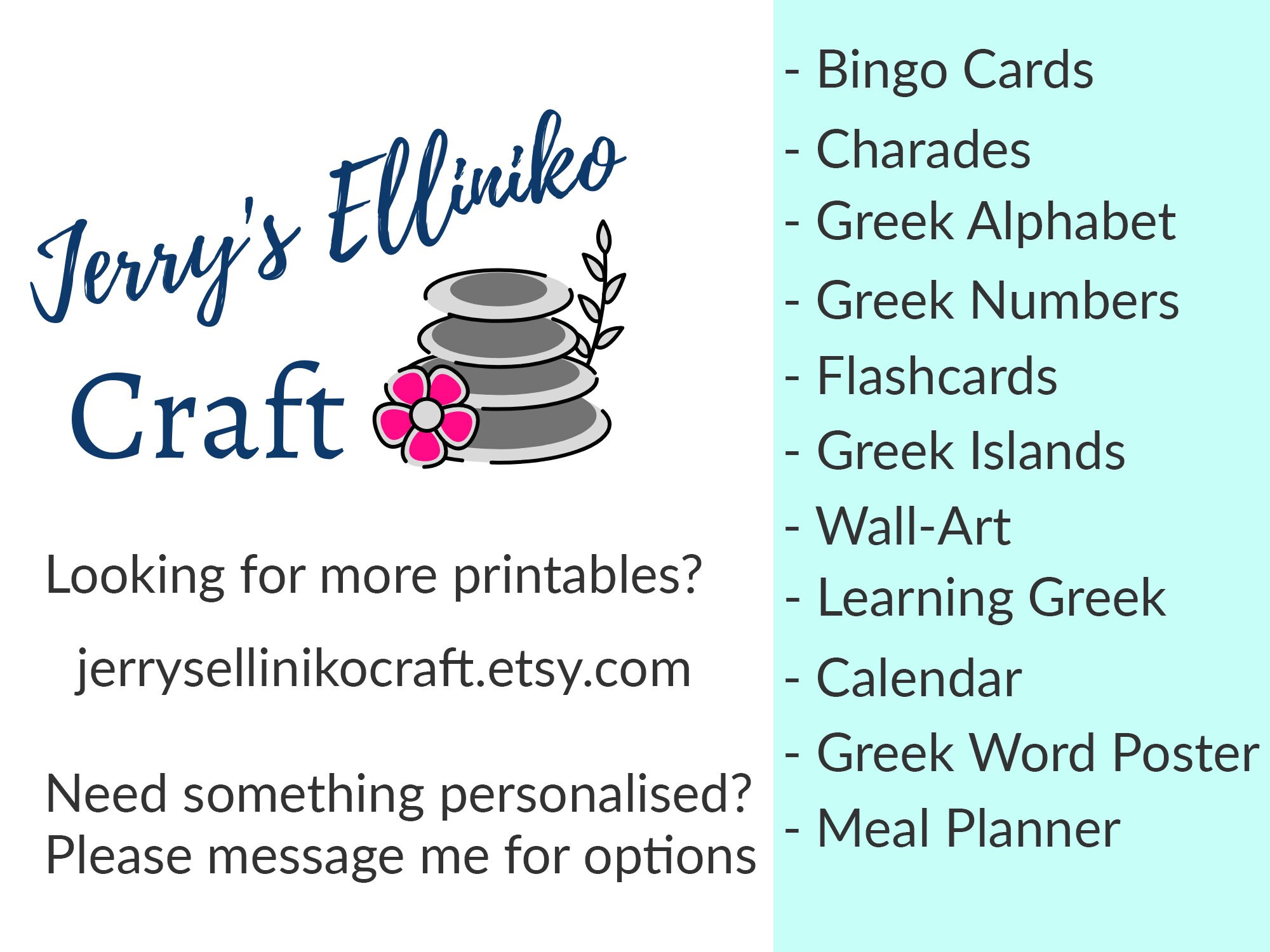 Jerry's Elliniko Craft

Looking for more printables?

jerrysellinikocraft.etsy.com

Need something personalised?
Please message me for options

- Bingo Cards
- Charades
- Greek Alphabet
- Greek Numbers
- Flashcards
- Greek Islands
- Wall-Art
- Learning Greek
- Calendar
- Greek Word Poster
- Meal Planner